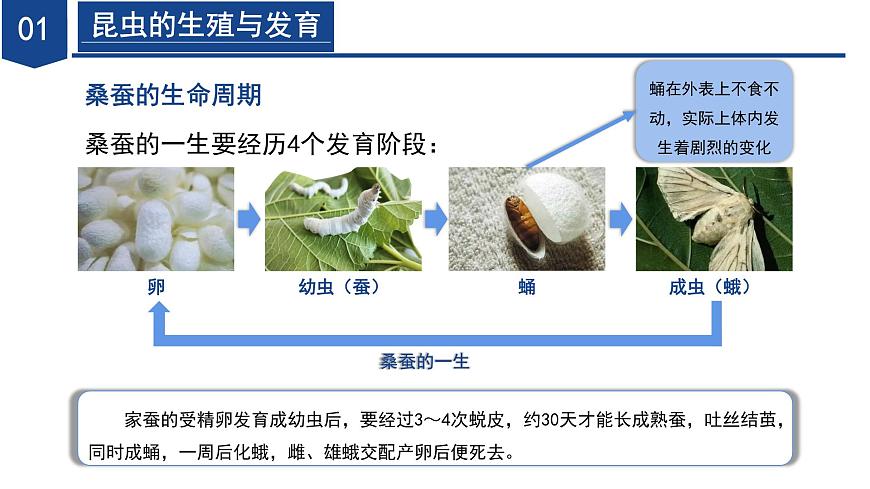 01

昆虫的生殖与发育

桑蚕的生命周期

桑蚕的一生要经历4个发育阶段：

蛹在外表上不食不动，实际上体内发生着剧烈的变化

卵

幼虫（蚕）

蛹

成虫（蛾）

桑蚕的一生

家蚕的受精卵发育成幼虫后，要经过3～4次蜕皮，约30天才能长成熟蚕，吐丝结茧，同时成蛹，一周后化蛾，雌、雄蛾交配产卵后便死去。